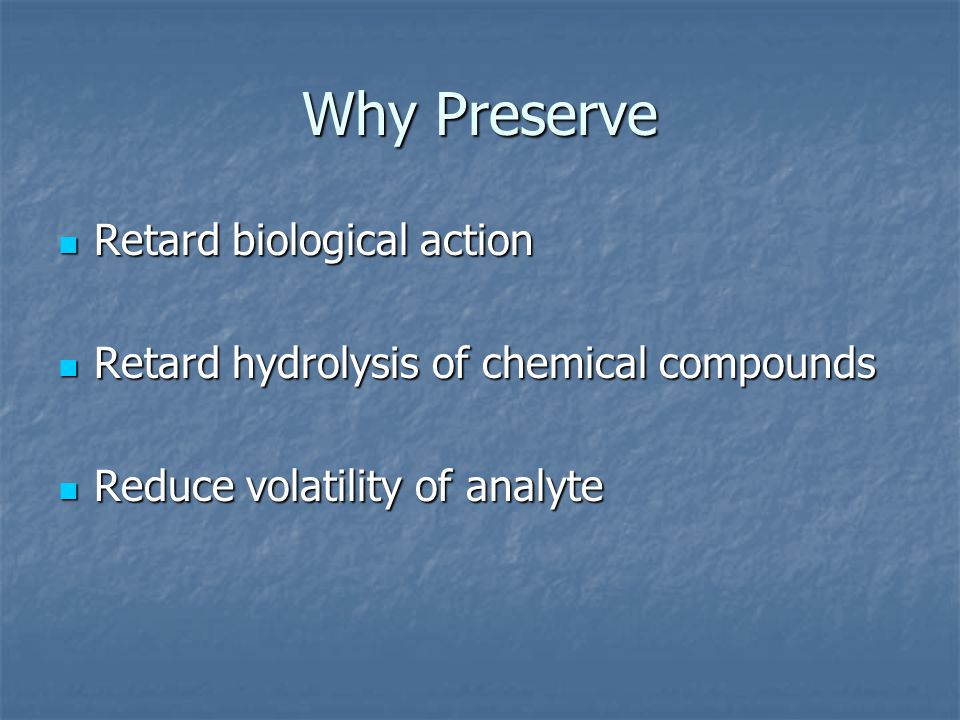 Why Preserve

- Retard biological action

- Retard hydrolysis of chemical compounds

- Reduce volatility of analyte